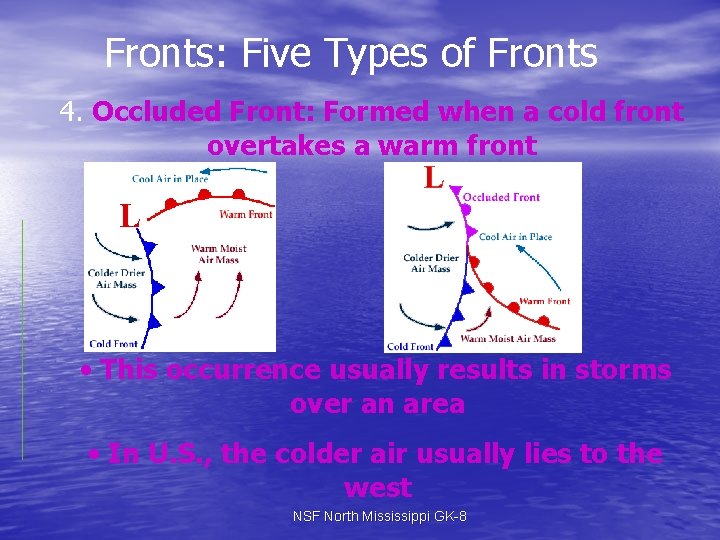 Fronts: Five Types of Fronts

4. Occluded Front: Formed when a cold front overtakes a warm front

Cool Air in Place
L
Warm Front
Warm Moist Air Mass
Colder Drier Air Mass
Cold Front

L
Occluded Front
Cool Air in Place
Colder Drier Air Mass
Warm Front
Cold Front
Warm Moist Air Mass

• This occurrence usually results in storms over an area

• In U.S., the colder air usually lies to the west

NSF North Mississippi GK-8